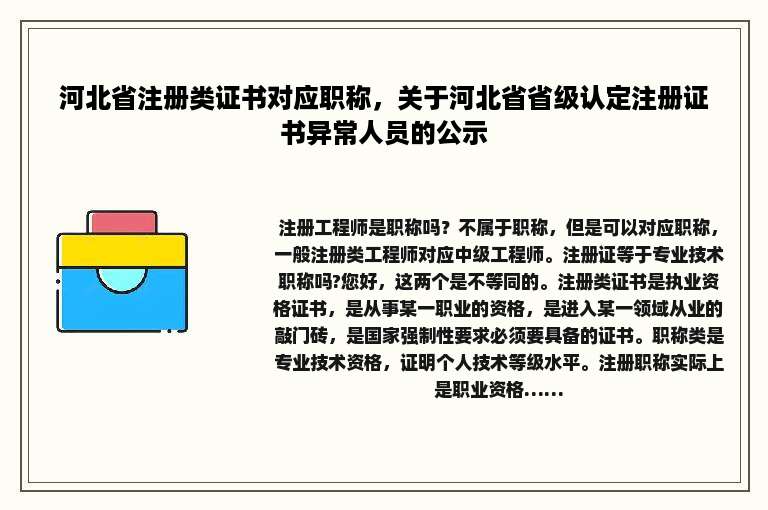 河北省注册类证书对应职称，关于河北省省级认定注册证书异常人员的公示

注册工程师是职称吗？不属于职称，但是可以对应职称，一般注册类工程师对应中级工程师。注册证等于专业技术职称吗?您好，这两个是不等同的。注册类证书是执业资格证书，是从事某一职业的资格，是进入某一领域从业的敲门砖，是国家强制性要求必须要具备的证书。职称类是专业技术资格，证明个人技术等级水平。注册职称实际上是职业资格......